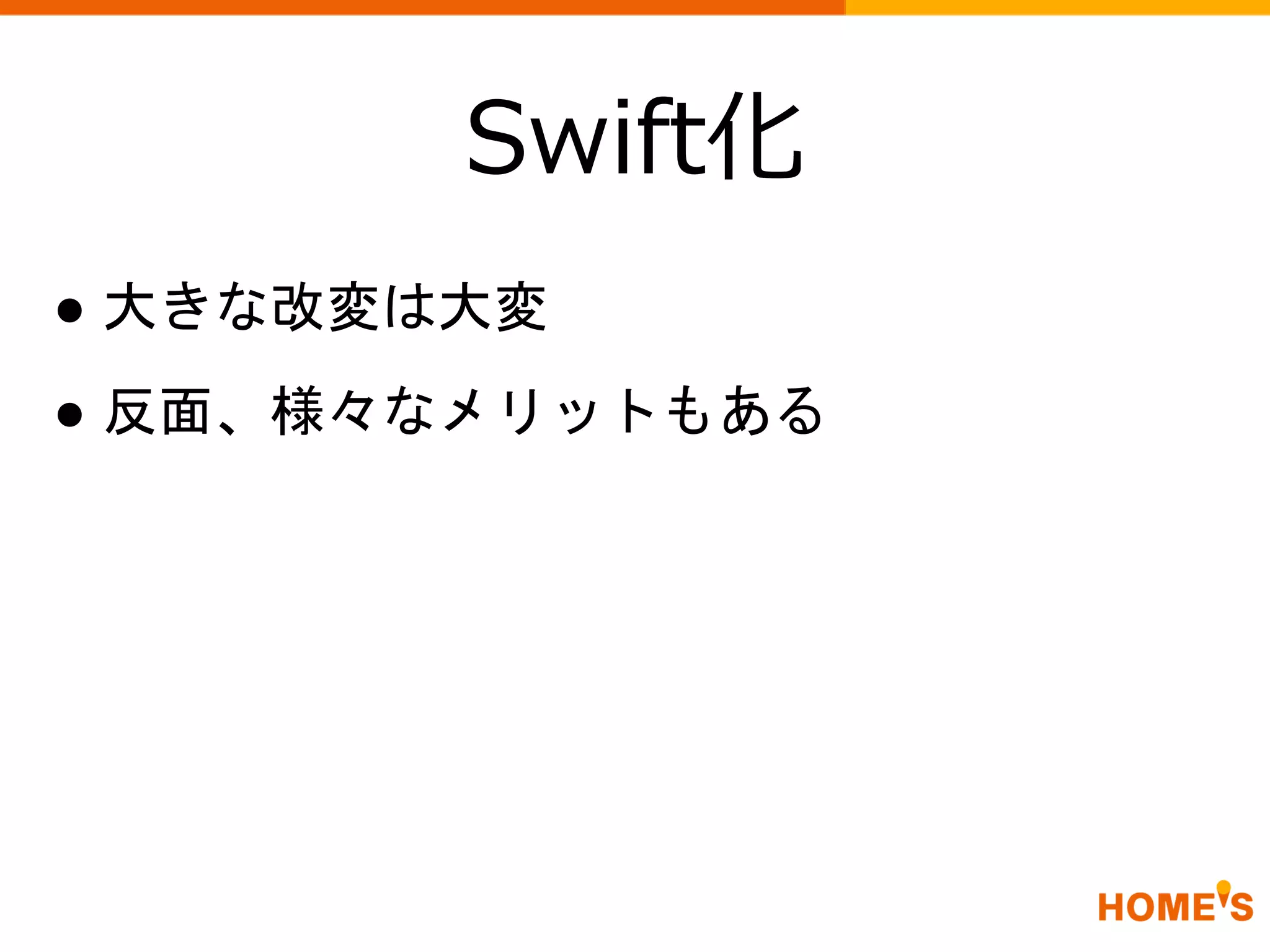 Swift化

• 大きな改変は大変

• 反面、様々なメリットもある

HOME'S